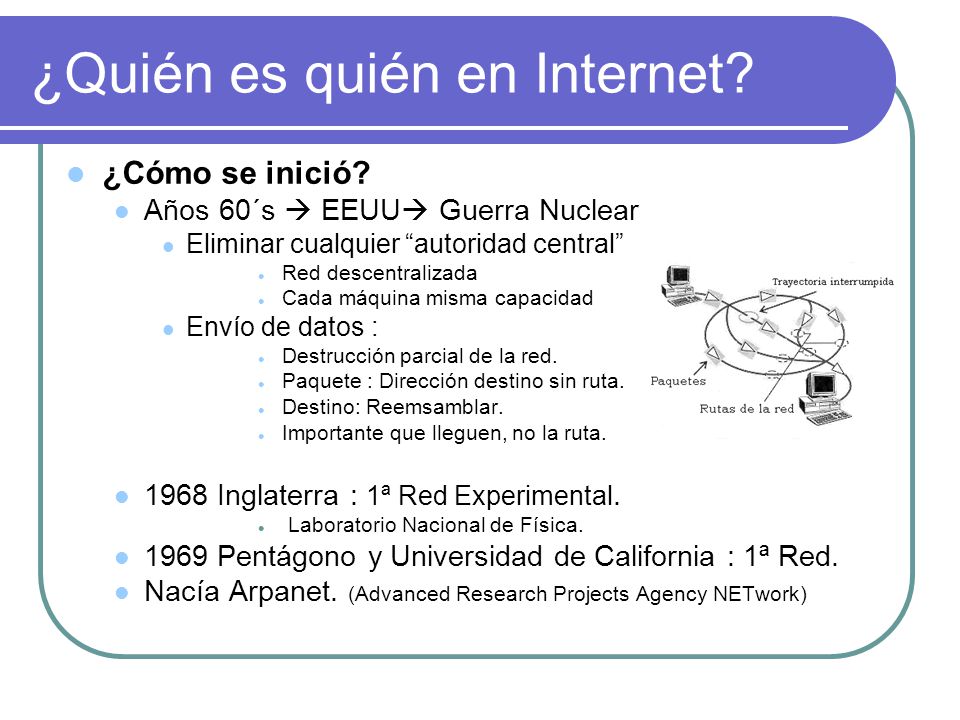 ¿Quién es quién en Internet?

¿Cómo se inició?

Años 60´s → EEUU→ Guerra Nuclear

Eliminar cualquier “autoridad central”

Red descentralizada

Cada máquina misma capacidad

Envío de datos :

Destrucción parcial de la red.

Paquete : Dirección destino sin ruta.

Destino: Reemsamblar.

Importante que lleguen, no la ruta.

Trayectoria interrumpida

Paquetes

Rutas de la red

1968 Inglaterra : 1ª Red Experimental.

Laboratorio Nacional de Física.

1969 Pentágono y Universidad de California : 1ª Red.

Nacía Arpanet. (Advanced Research Projects Agency NETwork)